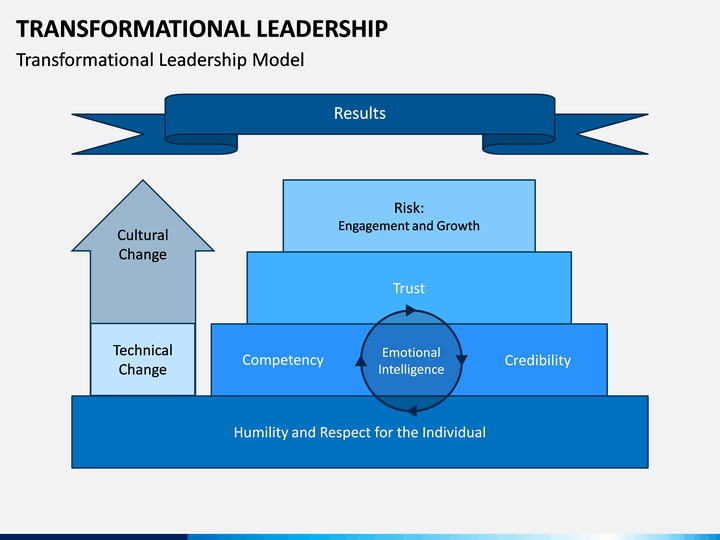 TRANSFORMATIONAL LEADERSHIP
Transformational Leadership Model

Results

Cultural Change

Technical Change

Risk:
Engagement and Growth

Trust

Competency

Emotional Intelligence

Credibility

Humility and Respect for the Individual